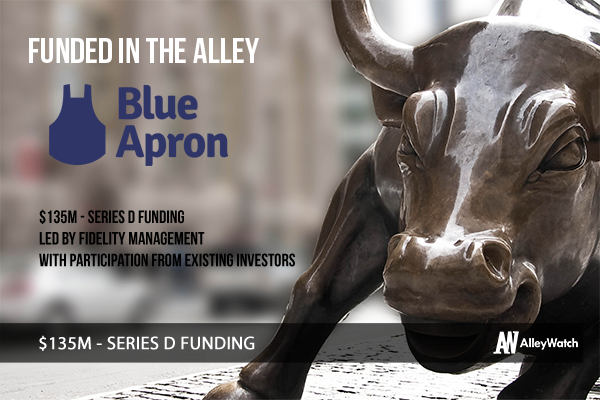 FUNDED IN THE ALLEY

Blue Apron

$135M - SERIES D FUNDING
LED BY FIDELITY MANAGEMENT
WITH PARTICIPATION FROM EXISTING INVESTORS

$135M - SERIES D FUNDING

AW AlleyWatch